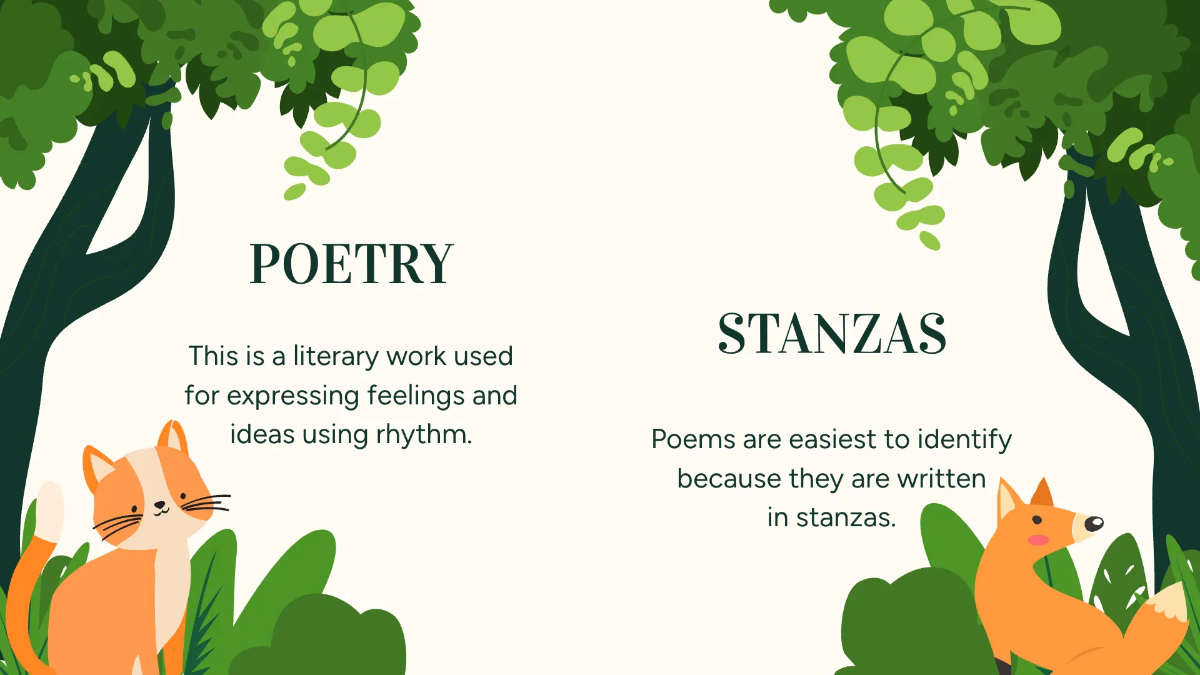 POETRY

This is a literary work used for expressing feelings and ideas using rhythm.

STANZAS

Poems are easiest to identify because they are written in stanzas.